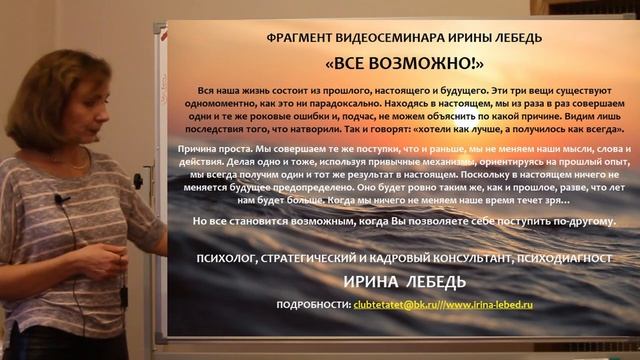 ФРАГМЕНТ ВИДЕОСЕМИНАРА ИРИНЫ ЛЕБЕДЬ

«ВСЕ ВОЗМОЖНО!»

Вся наша жизнь состоит из прошлого, настоящего и будущего. Эти три вещи существуют одномоментно, как это ни парадоксально. Находясь в настоящем, мы из раза в раз совершаем одни и те же роковые ошибки и, подчас, не можем объяснить по какой причине. Видим лишь последствия того, что натворили. Так и говорят: «хотели как лучше, а получилось как всегда».

Причина проста. Мы совершаем те же поступки, что и раньше, мы не меняем наши мысли, слова и действия. Делая одно и тоже, используя привычные механизмы, ориентируясь на прошлый опыт, мы всегда получим один и тот же результат в настоящем. Поскольку в настоящем ничего не меняется будущее предопределено. Оно будет ровно таким же, как и прошлое, разве, что лет нам будет больше. Когда мы ничего не меняем наше время течет зря…

Но все становится возможным, когда Вы позволяете себе поступить по-другому.

ПСИХОЛОГ, СТРАТЕГИЧЕСКИЙ И КАДРОВЫЙ КОНСУЛЬТАНТ, ПСИХОДИАГНОСТ

ИРИНА ЛЕБЕДЬ

ПОДРОБНОСТИ: clubtetatet@bk.ru///www.irina-lebed.ru